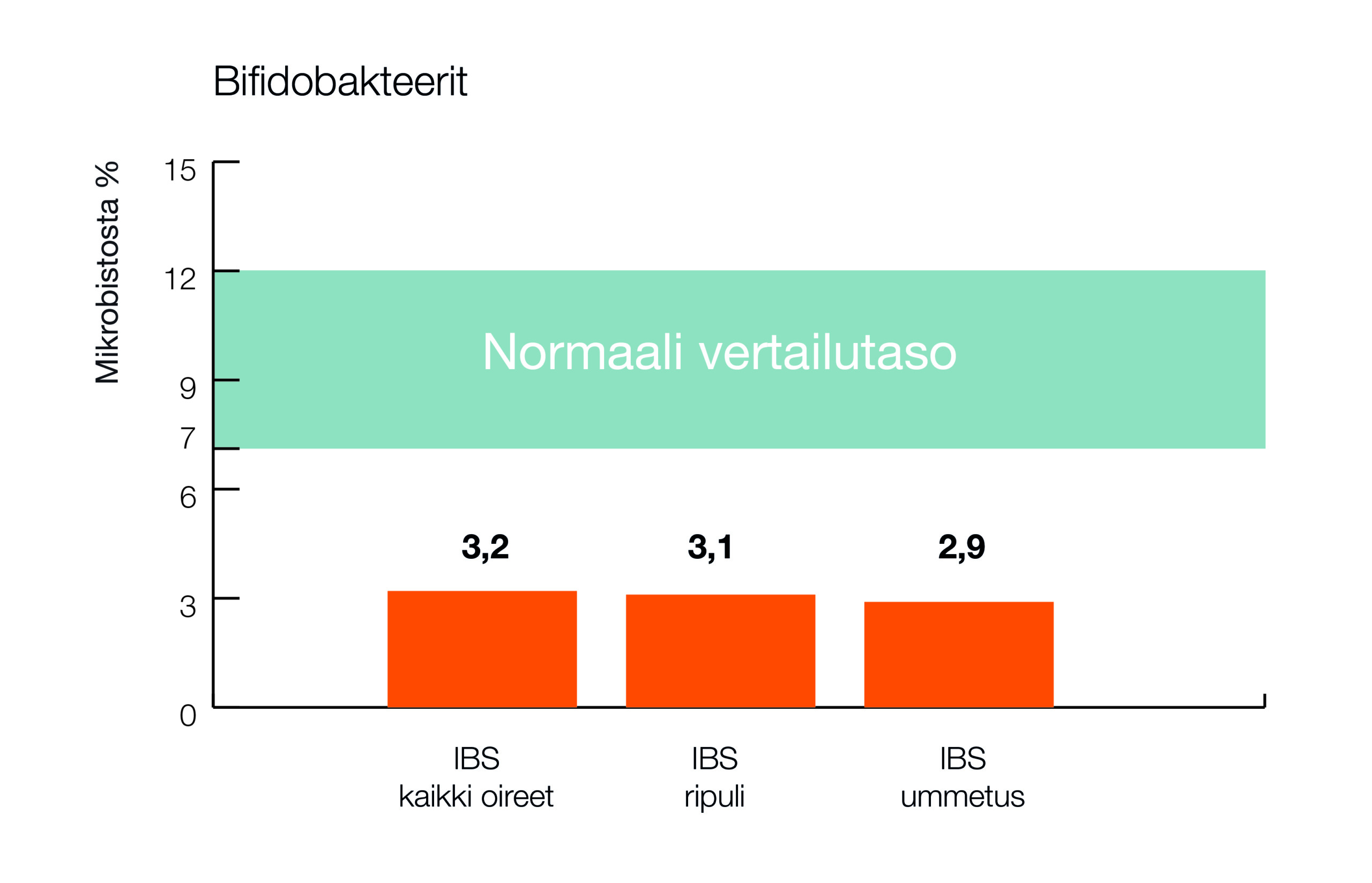 Bifidobakteerit

Mikrobistosta %

15
12
9
7
6
3
0

Normaali vertailutaso

3,2
3,1
2,9

IBS
kaikki oireet

IBS
ripuli

IBS
ummetus